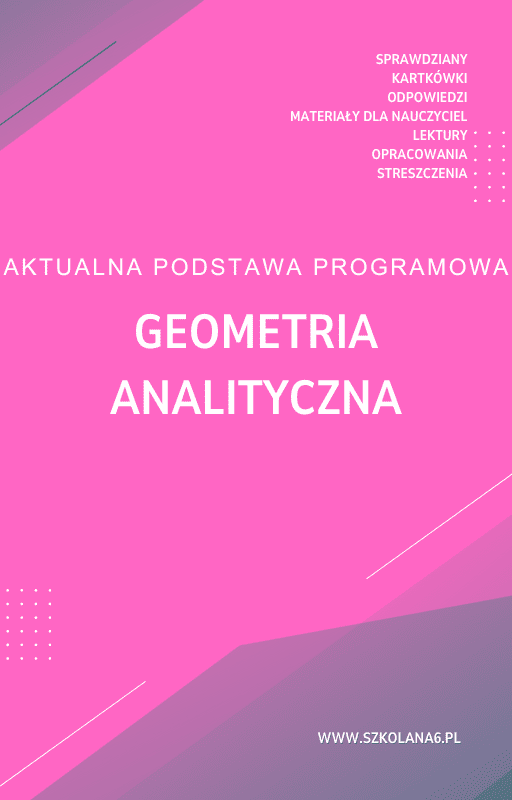 SPRAWDZIANY
KARTKÓWKI
ODPOWIEDZI
MATERIAŁY DLA NAUCZYCIEL
LEKTURY
OPRACOWANIA
STRESZCZENIA

AKTUALNA PODSTAWA PROGRAMOWA

GEOMETRIA ANALITYCZNA

WWW.SZKOLANA6.PL